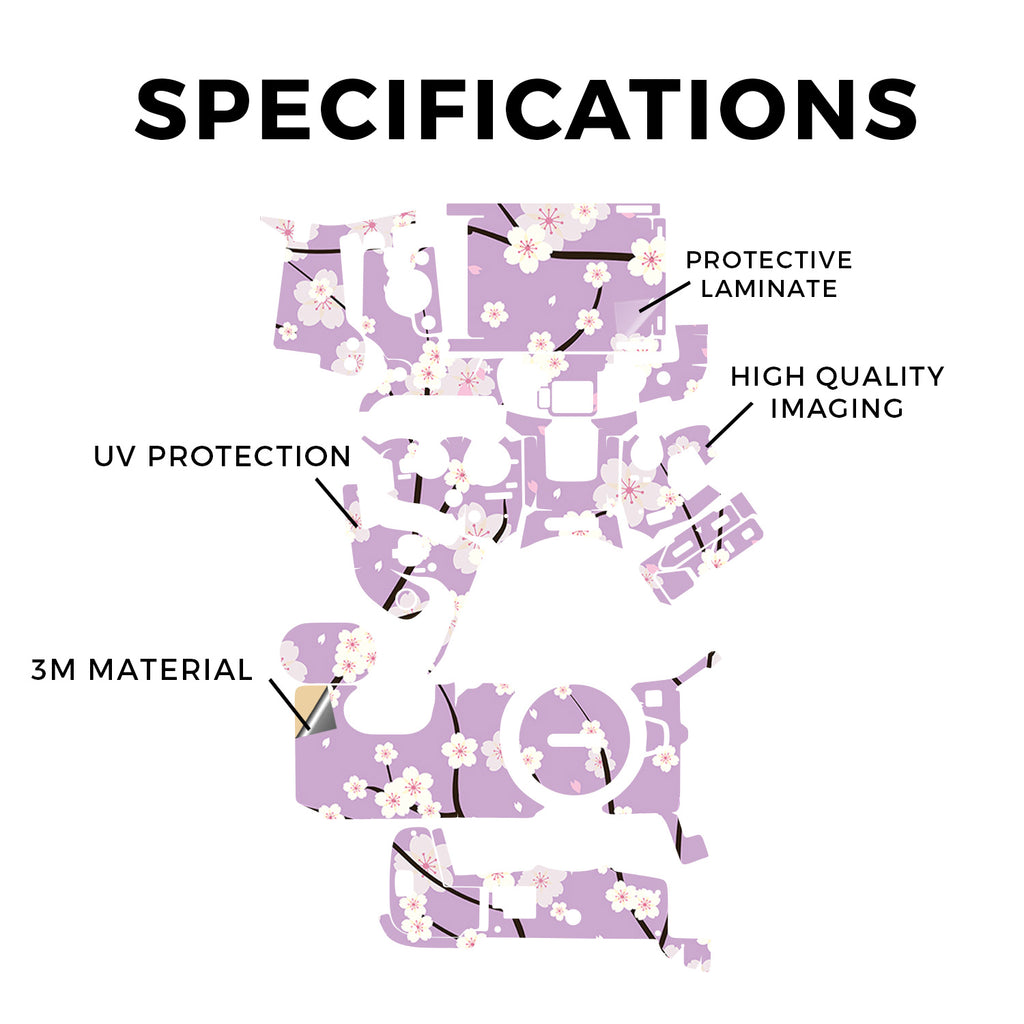 SPECIFICATIONS

PROTECTIVE LAMINATE

HIGH QUALITY IMAGING

UV PROTECTION

3M MATERIAL